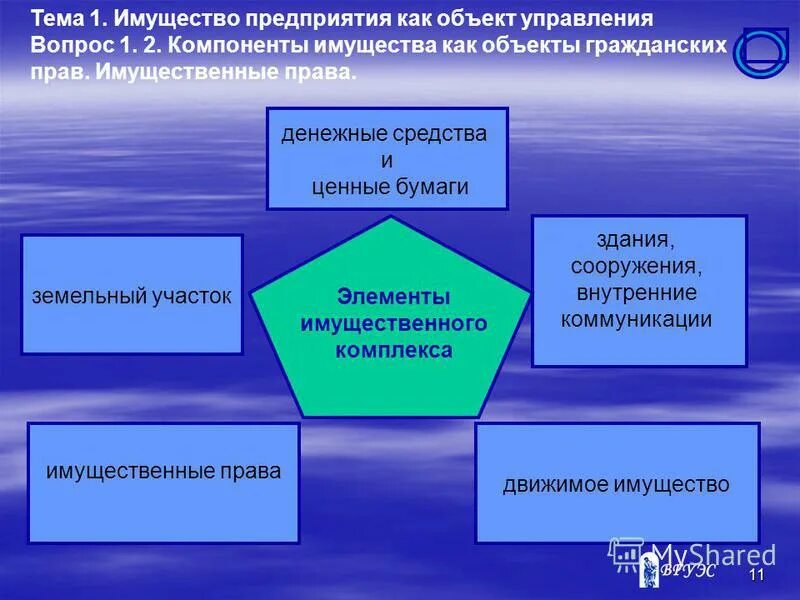 Тема 1. Имущество предприятия как объект управления
Вопрос 1. 2. Компоненты имущества как объекты гражданских прав. Имущественные права.

денежные средства и ценные бумаги

земельный участок

Элементы имущественного комплекса

здания, сооружения, внутренние коммуникации

имущественные права

движимое имущество

MyShared

ВГУЭС

11